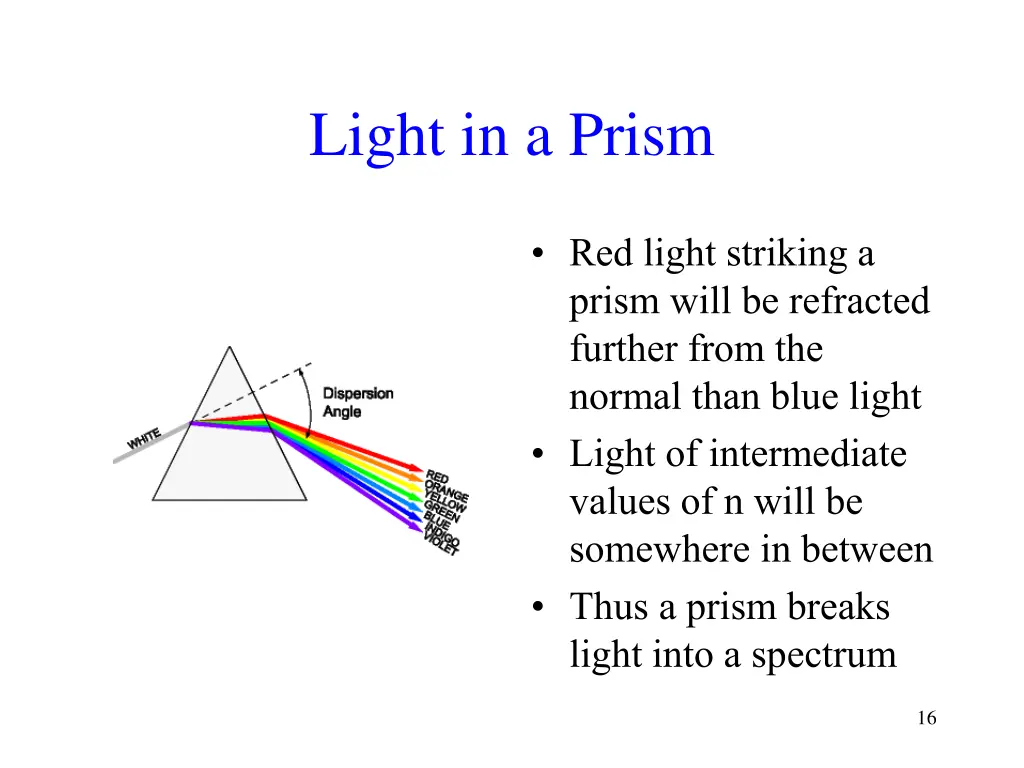 Light in a Prism

WHITE

Dispersion Angle

RED
ORANGE
YELLOW
GREEN
BLUE
INDIGO
VIOLET

• Red light striking a prism will be refracted further from the normal than blue light
• Light of intermediate values of n will be somewhere in between
• Thus a prism breaks light into a spectrum

16